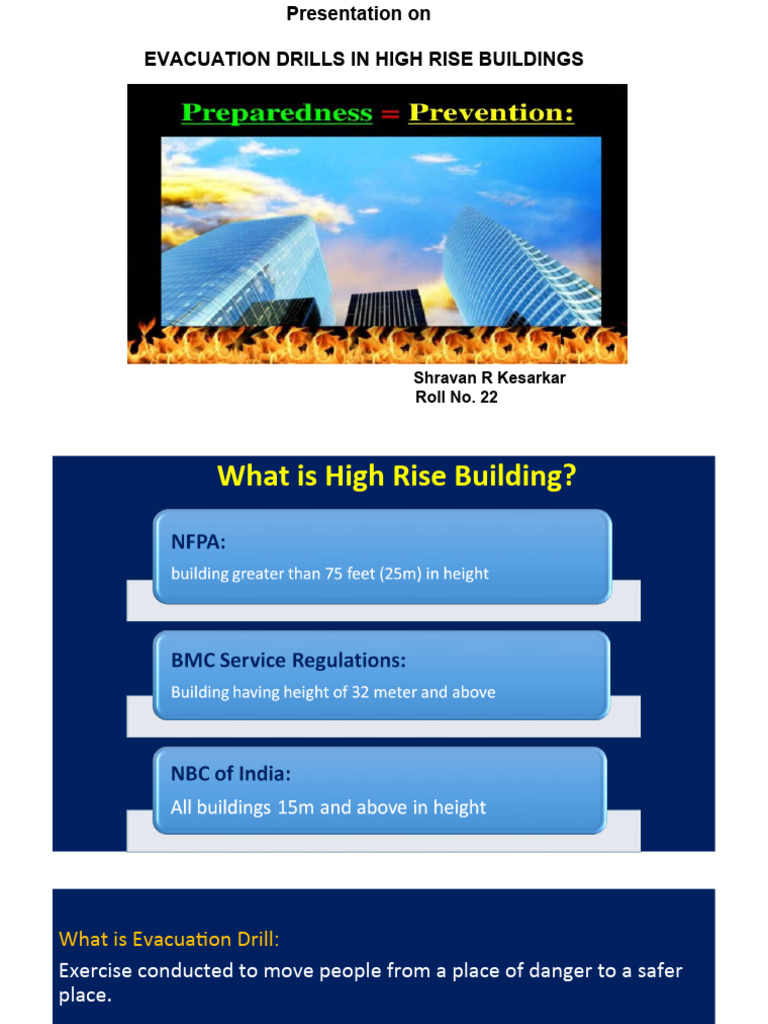 Presentation on

EVACUATION DRILLS IN HIGH RISE BUILDINGS

Preparedness = Prevention:

Shravan R Kesarkar
Roll No. 22

What is High Rise Building?

NFPA:
building greater than 75 feet (25m) in height

BMC Service Regulations:
Building having height of 32 meter and above

NBC of India:
All buildings 15m and above in height

What is Evacuation Drill:
Exercise conducted to move people from a place of danger to a safer place.